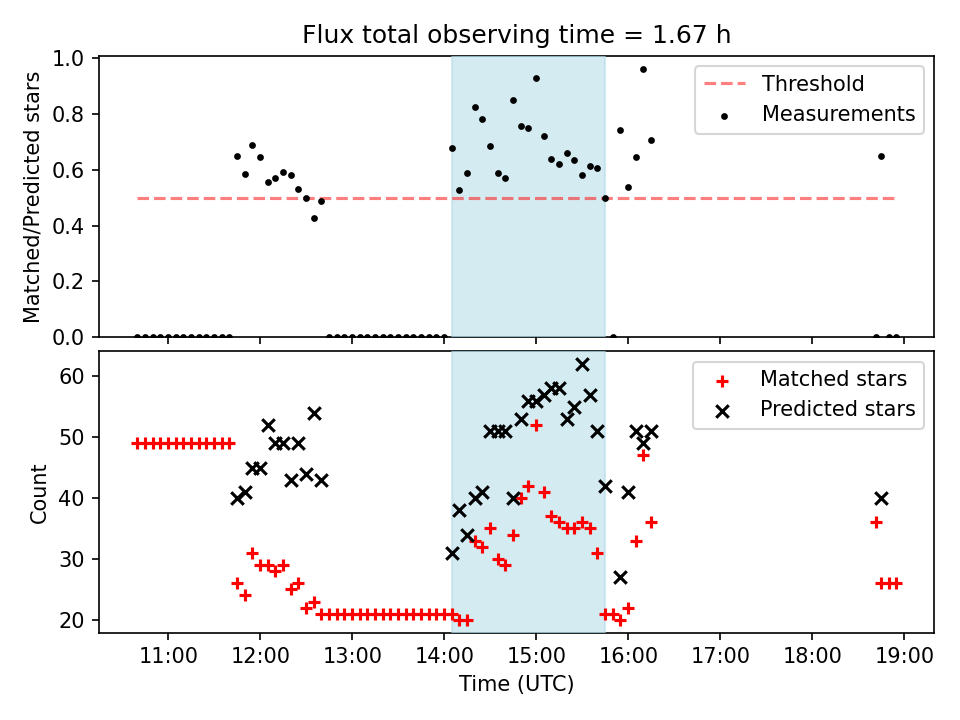 Flux total observing time = 1.67 h

Matched/Predicted stars

1.0
0.8
0.6
0.4
0.2
0.0

Threshold
Measurements

Count

60
50
40
30
20

Matched stars
Predicted stars

11:00
12:00
13:00
14:00
15:00
16:00
17:00
18:00
19:00

Time (UTC)